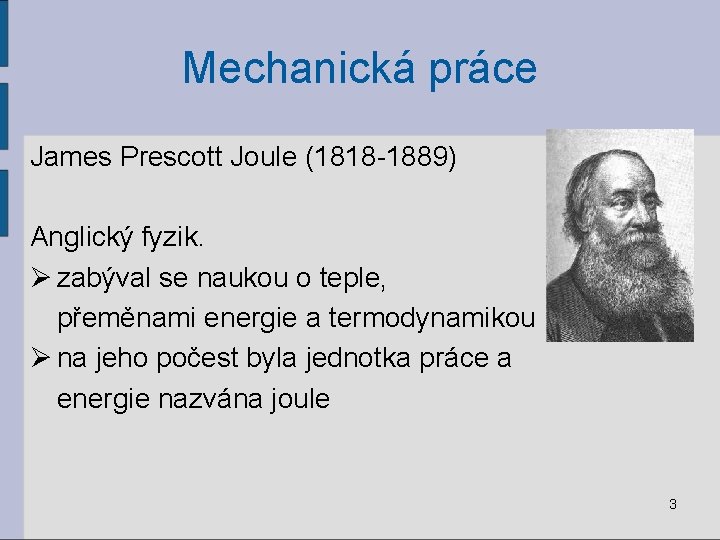 Mechanická práce

James Prescott Joule (1818-1889)

Anglický fyzik.

➢ zabýval se naukou o teple, přeměnami energie a termodynamikou

➢ na jeho počest byla jednotka práce a energie nazvána joule

3